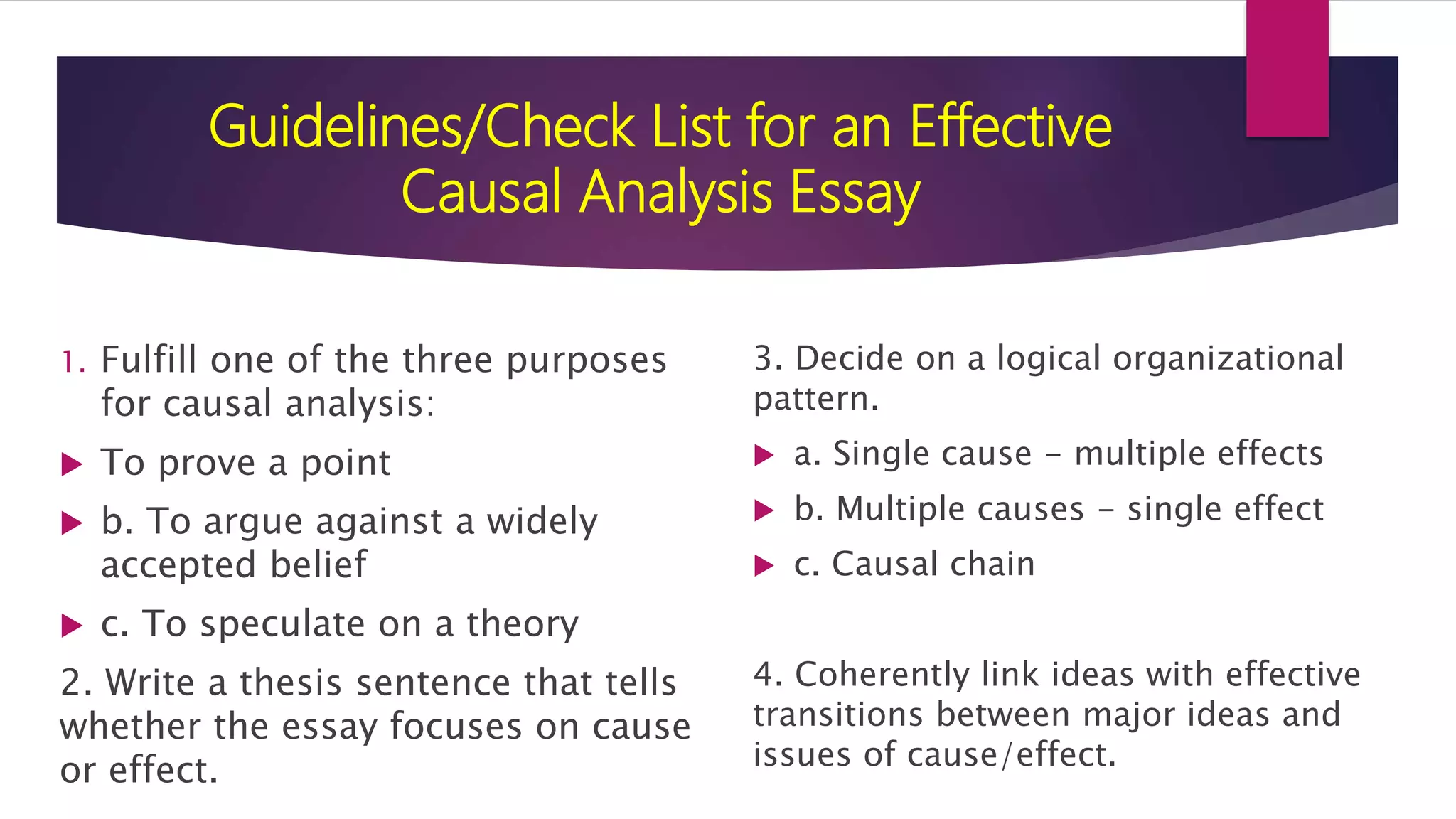 Guidelines/Check List for an Effective Causal Analysis Essay

1. Fulfill one of the three purposes for causal analysis:

To prove a point

b. To argue against a widely accepted belief

c. To speculate on a theory

2. Write a thesis sentence that tells whether the essay focuses on cause or effect.

3. Decide on a logical organizational pattern.

a. Single cause – multiple effects

b. Multiple causes – single effect

c. Causal chain

4. Coherently link ideas with effective transitions between major ideas and issues of cause/effect.